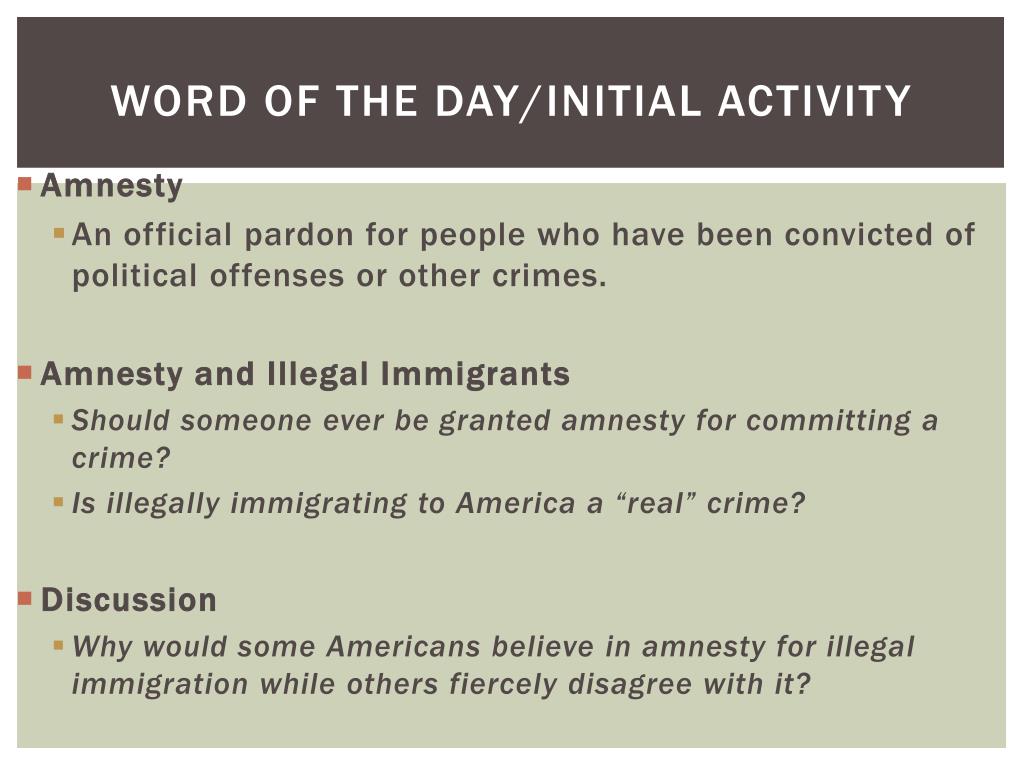 WORD OF THE DAY/INITIAL ACTIVITY

Amnesty

An official pardon for people who have been convicted of political offenses or other crimes.

Amnesty and Illegal Immigrants

Should someone ever be granted amnesty for committing a crime?

Is illegally immigrating to America a “real” crime?

Discussion

Why would some Americans believe in amnesty for illegal immigration while others fiercely disagree with it?